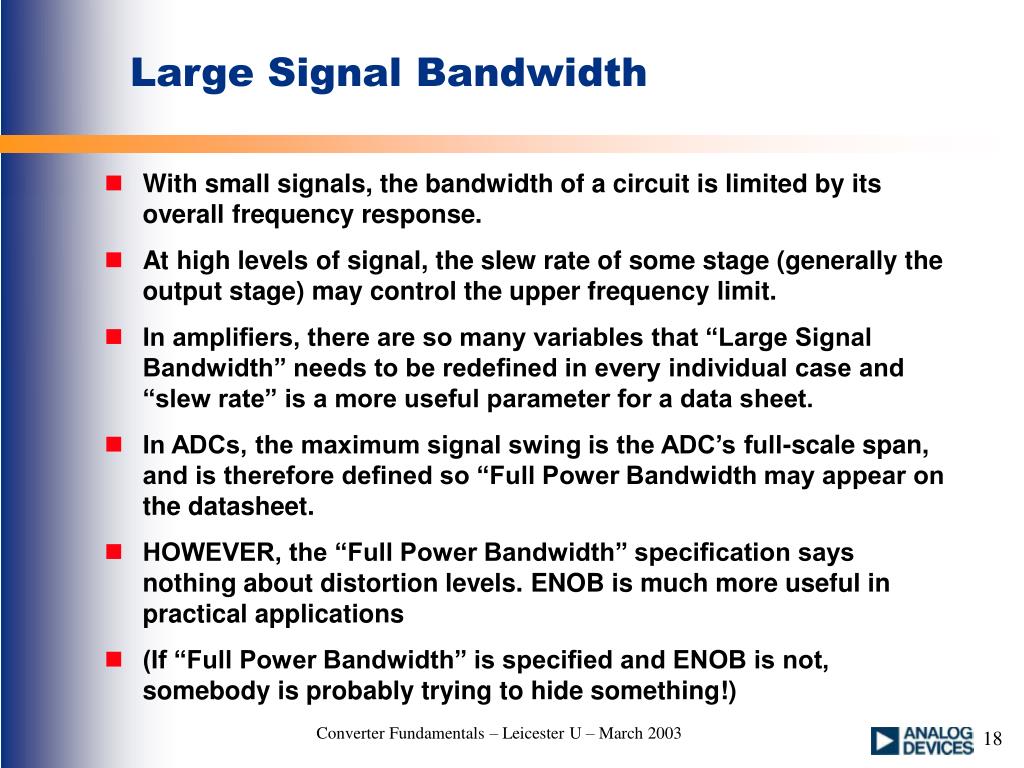 Large Signal Bandwidth

With small signals, the bandwidth of a circuit is limited by its overall frequency response.

At high levels of signal, the slew rate of some stage (generally the output stage) may control the upper frequency limit.

In amplifiers, there are so many variables that “Large Signal Bandwidth” needs to be redefined in every individual case and “slew rate” is a more useful parameter for a data sheet.

In ADCs, the maximum signal swing is the ADC’s full-scale span, and is therefore defined so “Full Power Bandwidth may appear on the datasheet.

HOWEVER, the “Full Power Bandwidth” specification says nothing about distortion levels. ENOB is much more useful in practical applications

(If “Full Power Bandwidth” is specified and ENOB is not, somebody is probably trying to hide something!)

Converter Fundamentals – Leicester U – March 2003

ANALOG DEVICES

18